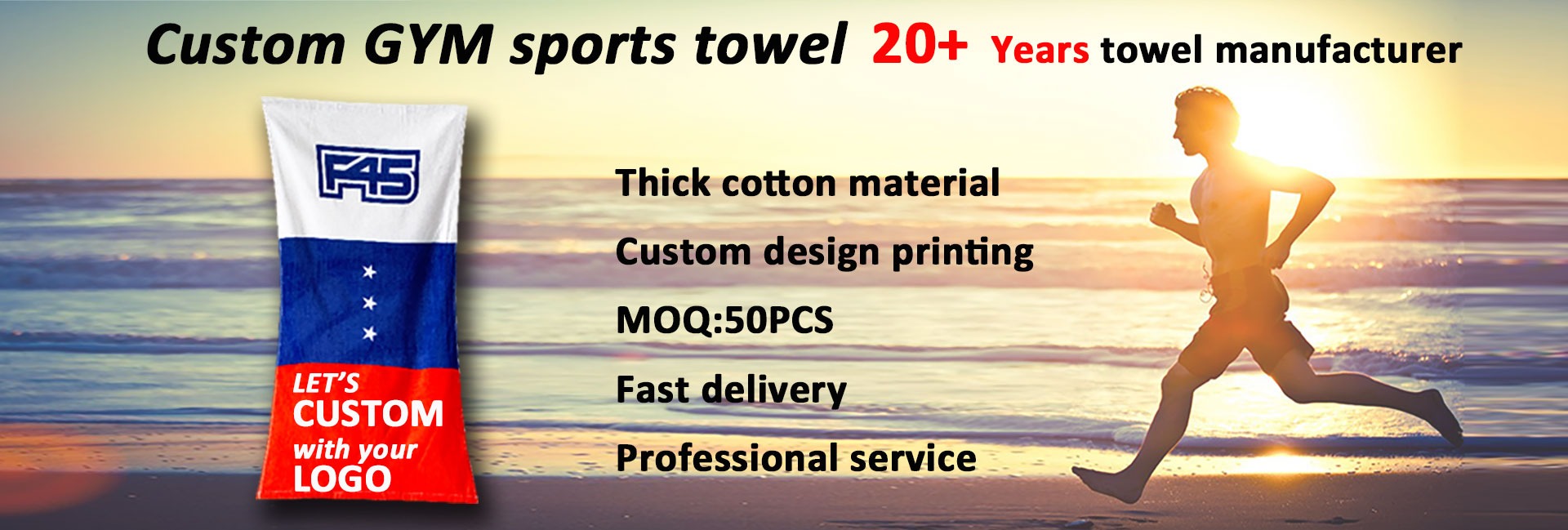 Custom GYM sports towel 20+ Years towel manufacturer

F45

LET'S CUSTOM with your LOGO

Thick cotton material

Custom design printing

MOQ:50PCS

Fast delivery

Professional service